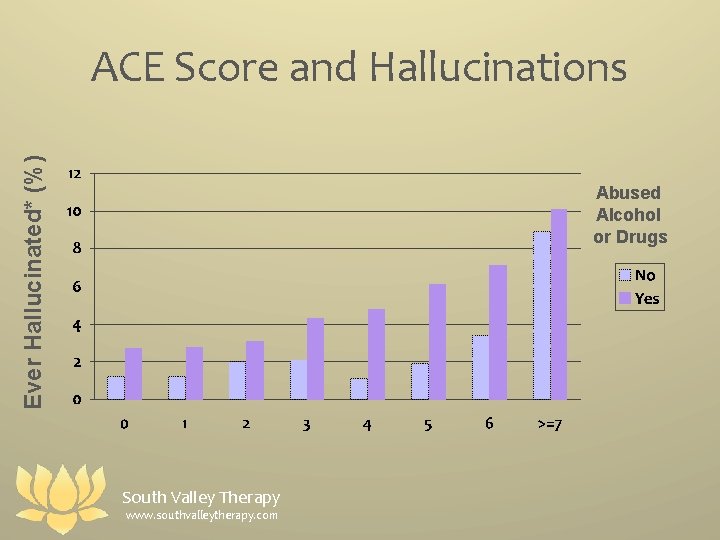 ACE Score and Hallucinations

Ever Hallucinated* (%)

12
10
8
6
4
2
0

0 1 2 3 4 5 6 >=7

Abused Alcohol or Drugs

No
Yes

South Valley Therapy
www.southvalleytherapy.com